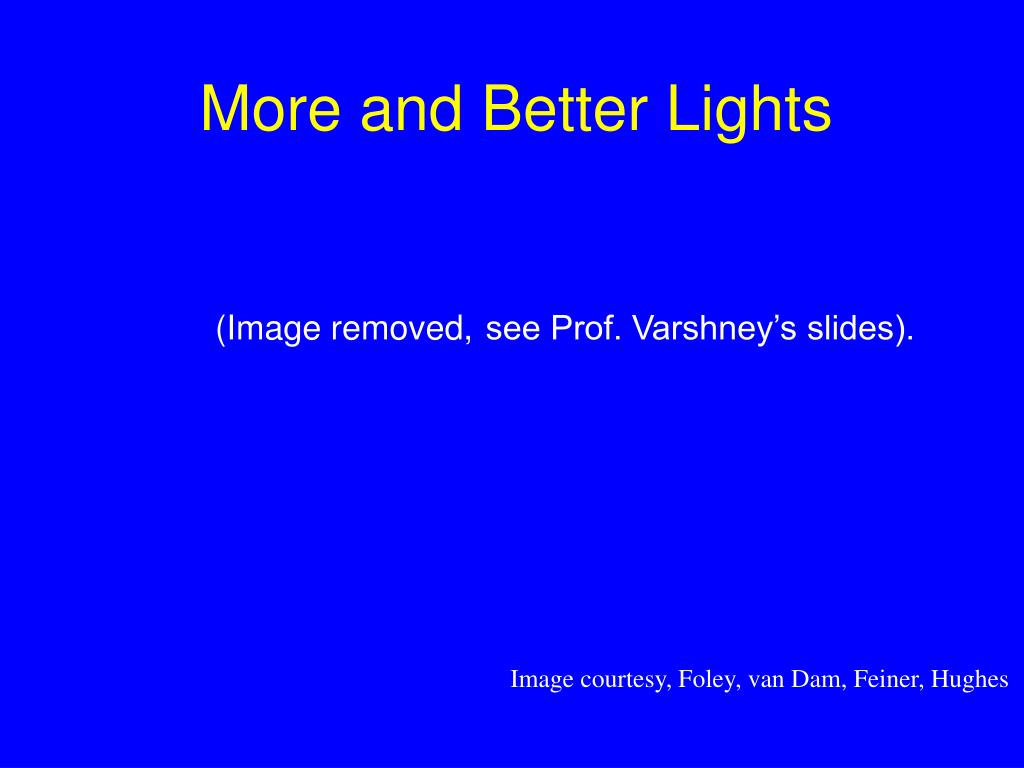 More and Better Lights

(Image removed, see Prof. Varshney’s slides).

Image courtesy, Foley, van Dam, Feiner, Hughes